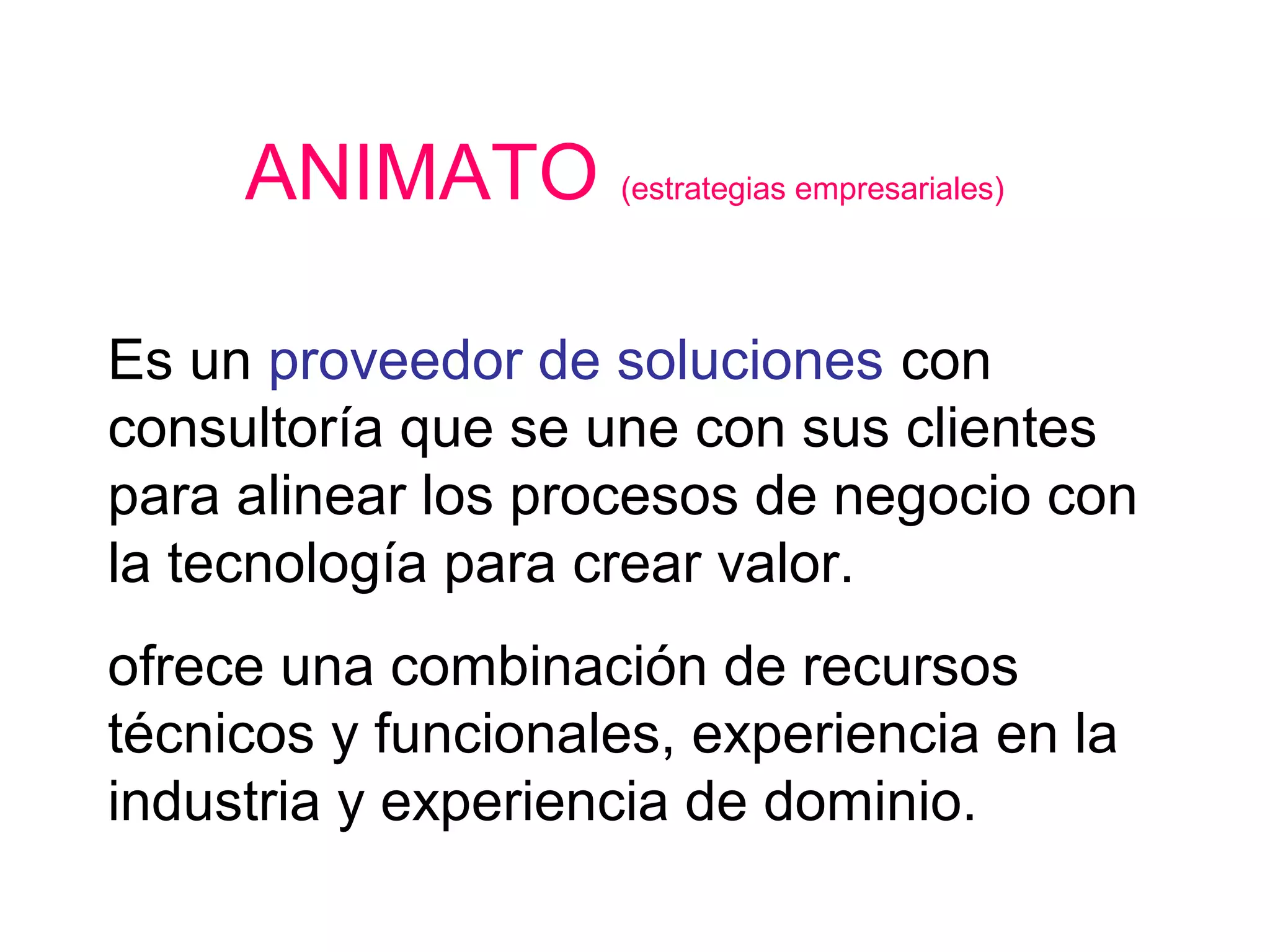 ANIMATO (estrategias empresariales)

Es un proveedor de soluciones con consultoría que se une con sus clientes para alinear los procesos de negocio con la tecnología para crear valor.

ofrece una combinación de recursos técnicos y funcionales, experiencia en la industria y experiencia de dominio.